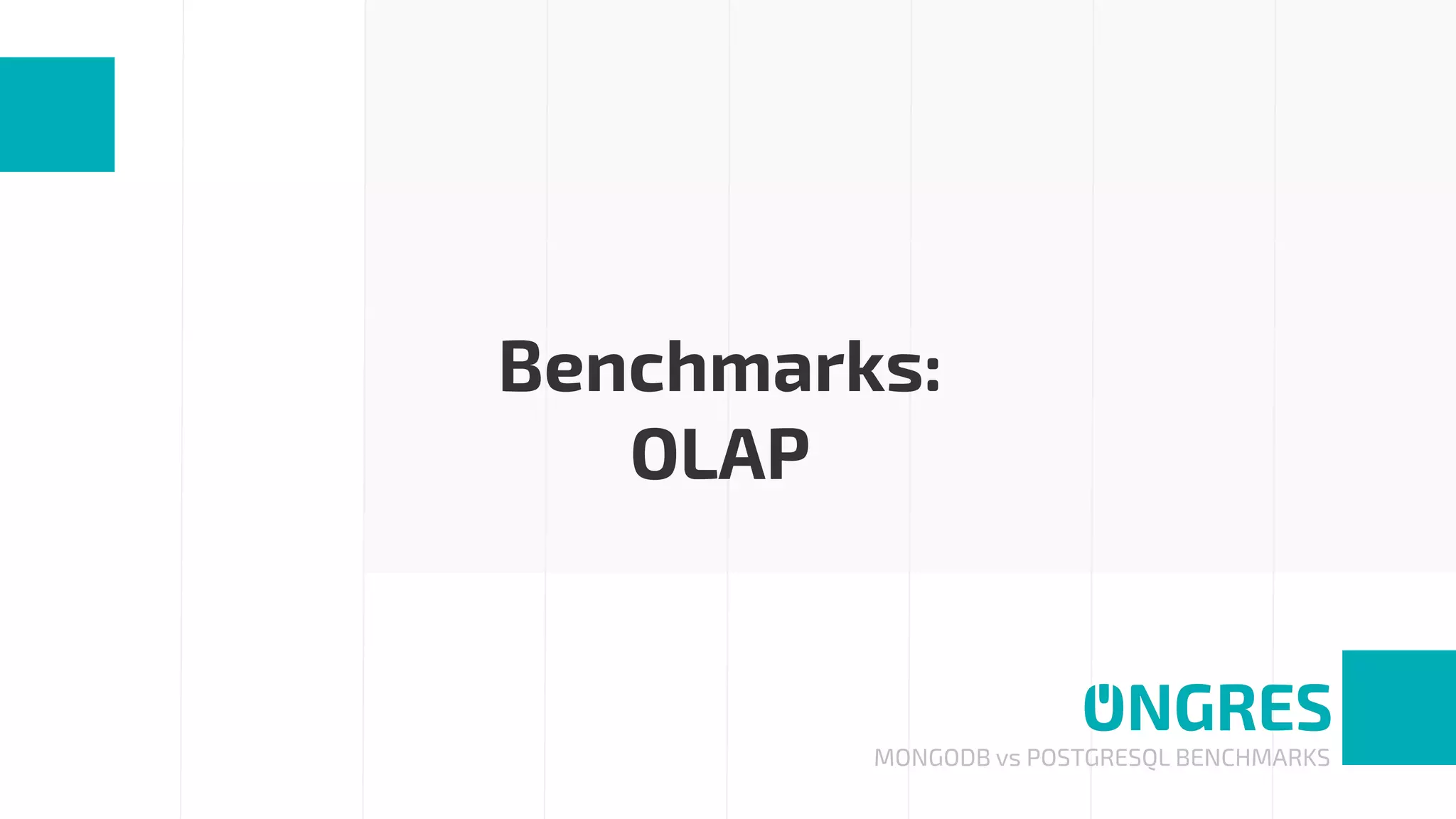 Benchmarks:
OLAP

ONGRES
MONGODB vs POSTGRESQL BENCHMARKS